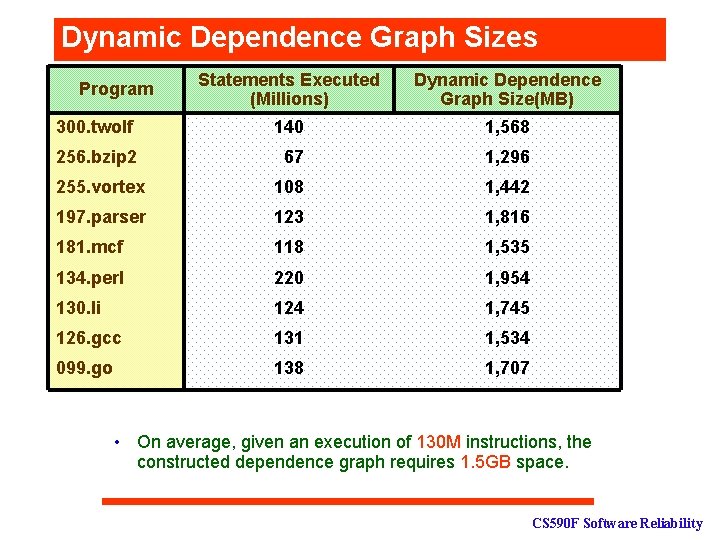 Dynamic Dependence Graph Sizes

| Program | Statements Executed (Millions) | Dynamic Dependence Graph Size(MB) |
|---|---|---|
| 300.twolf | 140 | 1,568 |
| 256.bzip2 | 67 | 1,296 |
| 255.vortex | 108 | 1,442 |
| 197.parser | 123 | 1,816 |
| 181.mcf | 118 | 1,535 |
| 134.perl | 220 | 1,954 |
| 130.li | 124 | 1,745 |
| 126.gcc | 131 | 1,534 |
| 099.go | 138 | 1,707 |

• On average, given an execution of 130M instructions, the constructed dependence graph requires 1.5GB space.

CS590F Software Reliability